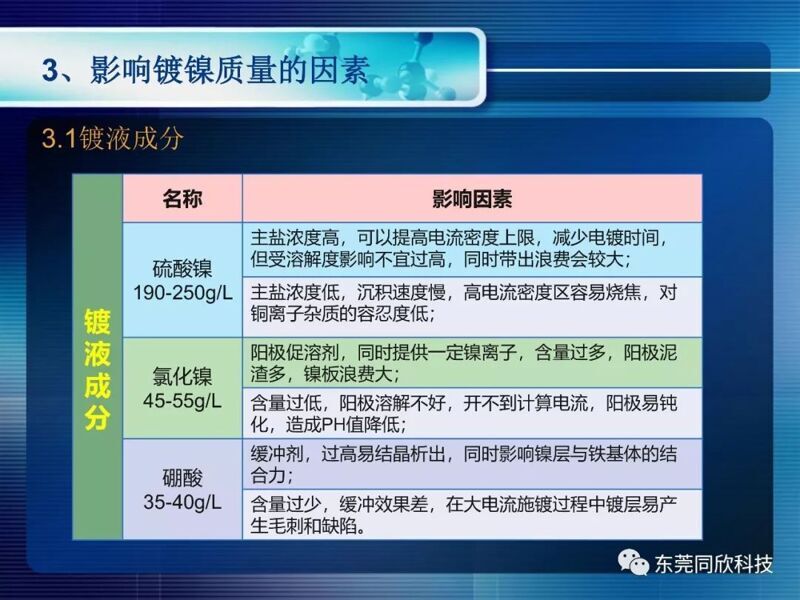 3、影响镀镍质量的因素

3.1镀液成分

| 镀液成分 | 名称 | 影响因素 |
|---|---|---|
| | 硫酸镍 190-250g/L | 主盐浓度高，可以提高电流密度上限，减少电镀时间，但受溶解度影响不宜过高，同时带出浪费会较大； |
| | | 主盐浓度低，沉积速度慢，高电流密度区容易烧焦，对铜离子杂质的容忍度低； |
| | 氯化镍 45-55g/L | 阳极促溶剂，同时提供一定镍离子，含量过多，阳极泥渣多，镍板浪费大； |
| | | 含量过低，阳极溶解不好，开不到计算电流，阳极易钝化，造成PH值降低； |
| | 硼酸 35-40g/L | 缓冲剂，过高易结晶析出，同时影响镍层与铁基体的结合力； |
| | | 含量过少，缓冲效果差，在大电流施镀过程中镀层易产生毛刺和缺陷。 |

东莞同欣科技